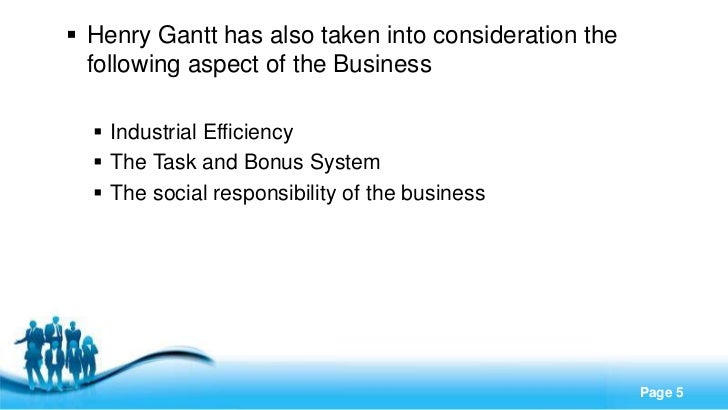 ▪ Henry Gantt has also taken into consideration the following aspect of the Business

▪ Industrial Efficiency
▪ The Task and Bonus System
▪ The social responsibility of the business

Page 5